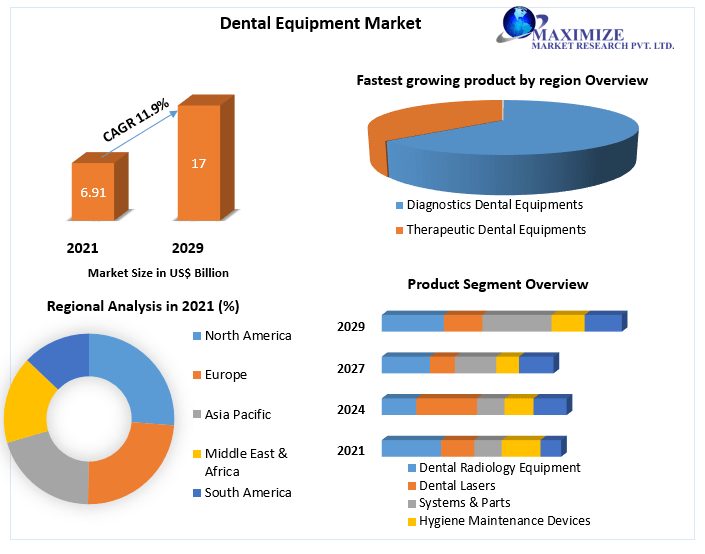 Dental Equipment Market

MAXIMIZE
MARKET RESEARCH PVT. LTD.

CAGR 11.9%

6.91

17

2021

2029

Market Size in US$ Billion

Fastest growing product by region Overview

Diagnostics Dental Equipments

Therapeutic Dental Equipments

Regional Analysis in 2021 (%)

North America

Europe

Asia Pacific

Middle East & Africa

South America

Product Segment Overview

2029

2027

2024

2021

Dental Radiology Equipment

Dental Lasers

Systems & Parts

Hygiene Maintenance Devices